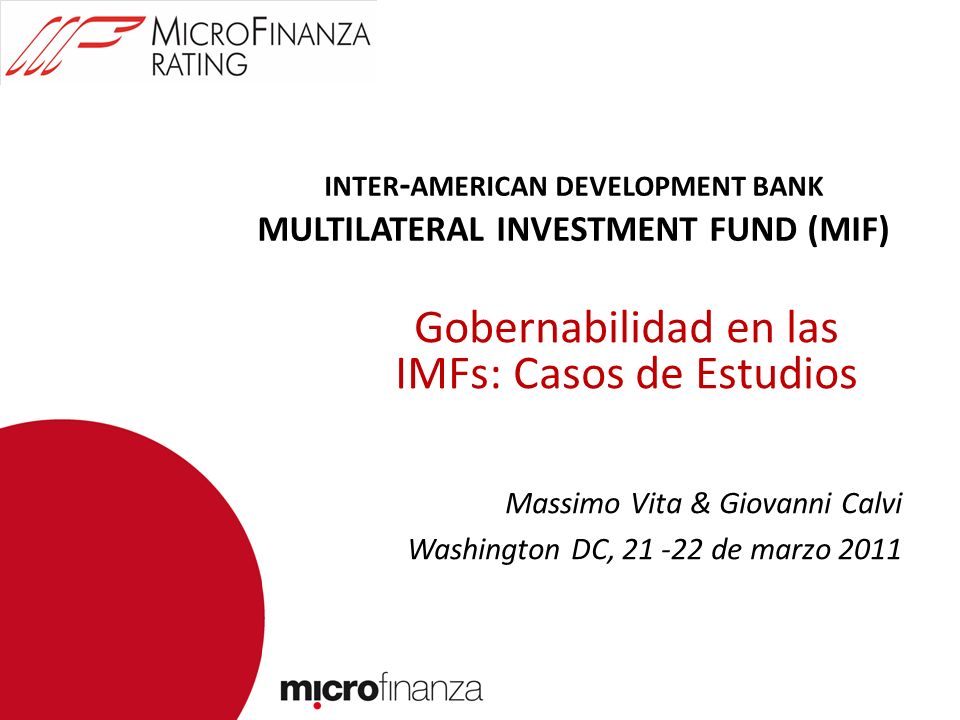 MICROFINANZA RATING

INTER-AMERICAN DEVELOPMENT BANK

MULTILATERAL INVESTMENT FUND (MIF)

Gobernabilidad en las IMFs: Casos de Estudios

Massimo Vita & Giovanni Calvi

Washington DC, 21 -22 de marzo 2011

microfinanza